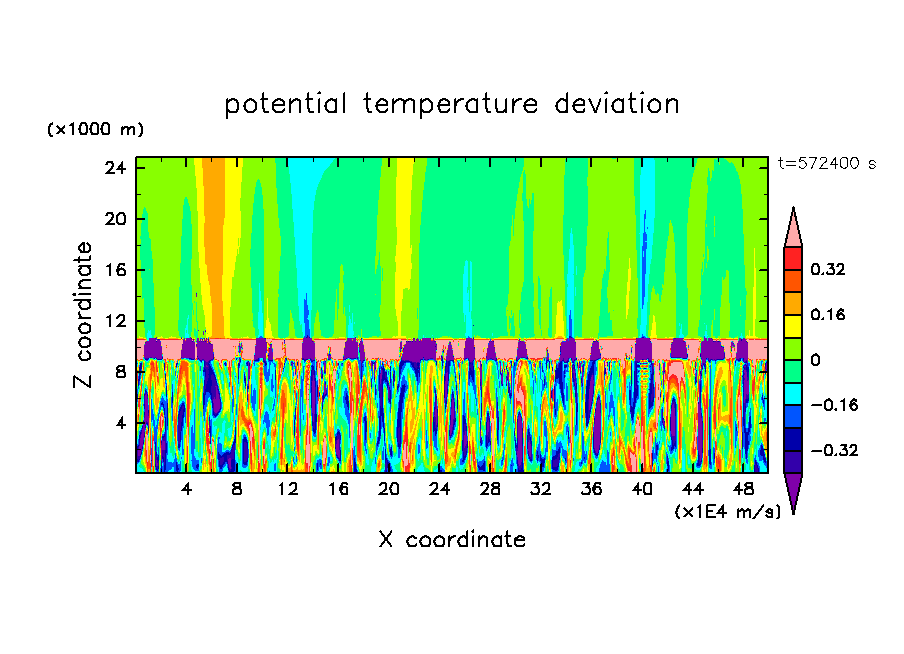 potential temperature deviation

(×1000 m)

t=572400 s

24
20
16
12
8
4

Z coordinate

4 8 12 16 20 24 28 32 36 40 44 48

(×1E4 m/s)

X coordinate

0.32
0.16
0
−0.16
−0.32